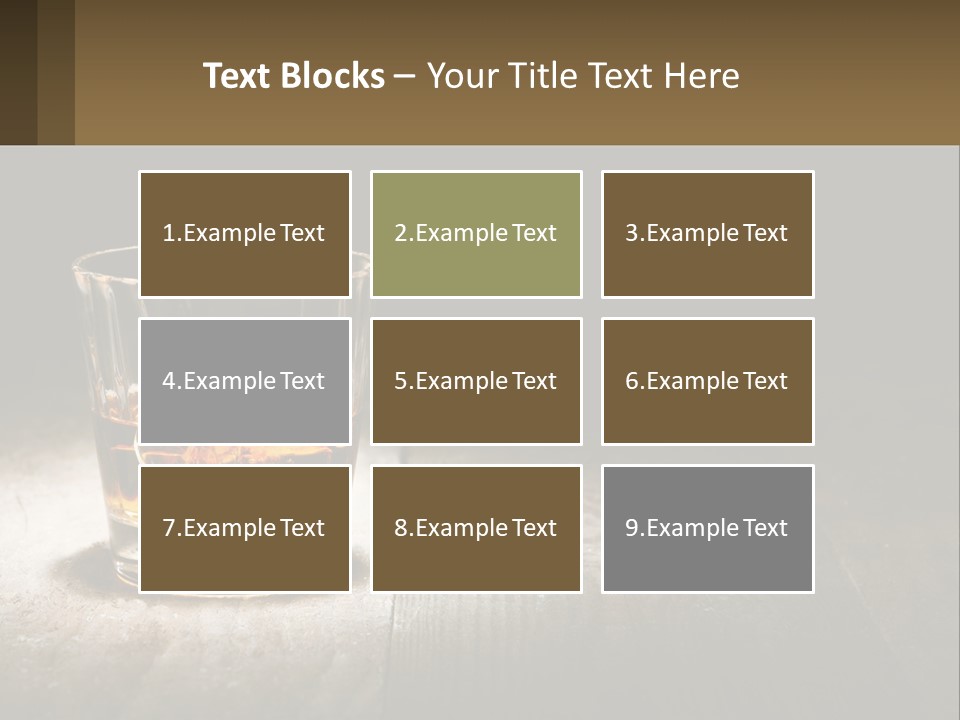 Text Blocks – Your Title Text Here

1.Example Text

2.Example Text

3.Example Text

4.Example Text

5.Example Text

6.Example Text

7.Example Text

8.Example Text

9.Example Text